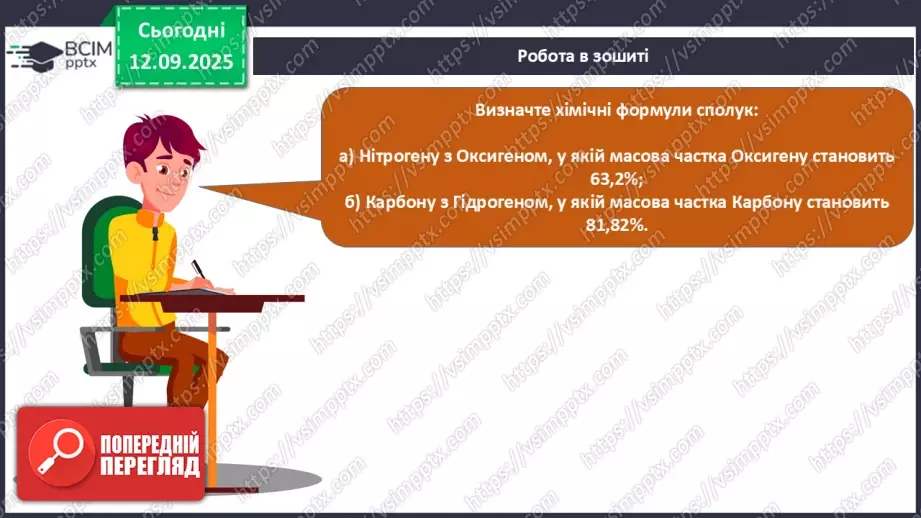 ВСІМ pptx

Сьогодні 12.09.2025

Робота в зошиті

Визначте хімічні формули сполук:

а) Нітрогену з Оксигеном, у якій масова частка Оксигену становить 63,2%;
б) Карбону з Гідрогеном, у якій масова частка Карбону становить 81,82%.

ПОПЕРЕДНІЙ ПЕРЕГЛЯД

https://vsimpptx.com